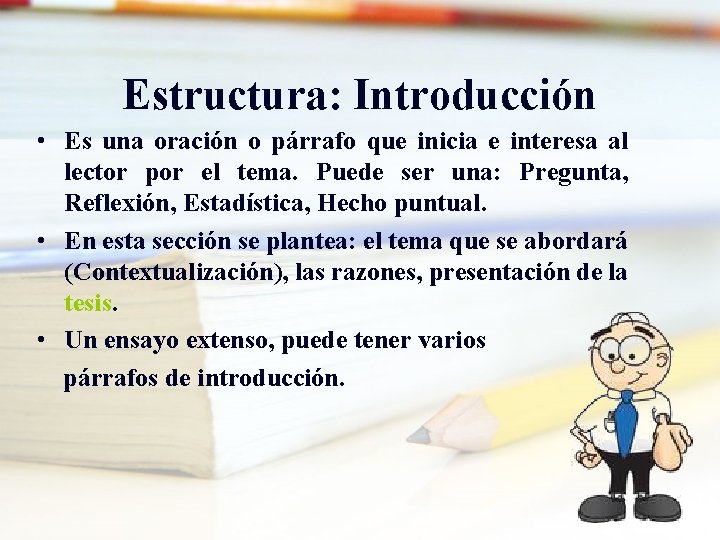 Estructura: Introducción

• Es una oración o párrafo que inicia e interesa al lector por el tema. Puede ser una: Pregunta, Reflexión, Estadística, Hecho puntual.

• En esta sección se plantea: el tema que se abordará (Contextualización), las razones, presentación de la tesis.

• Un ensayo extenso, puede tener varios párrafos de introducción.